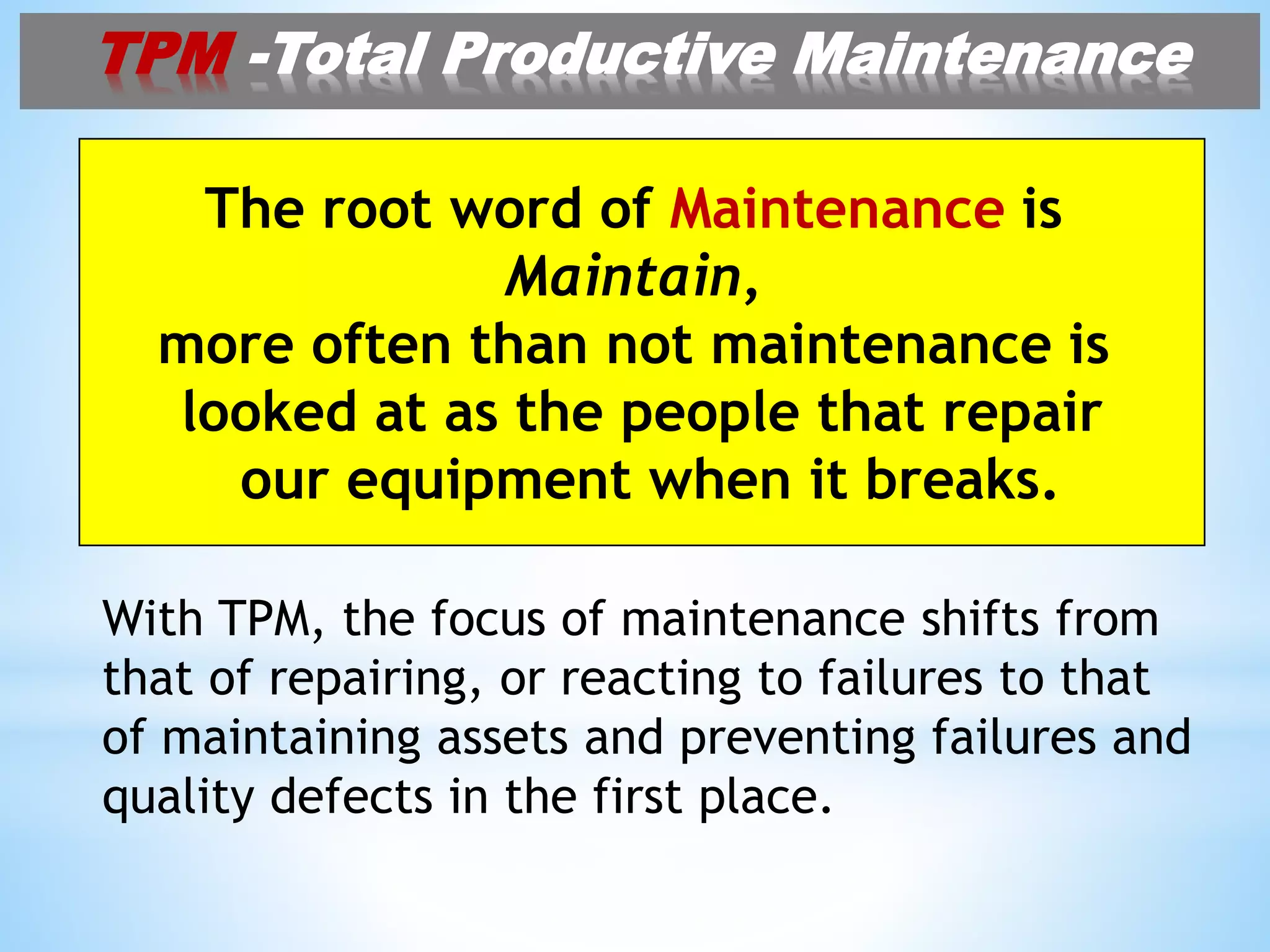 TPM -Total Productive Maintenance

The root word of Maintenance is Maintain, more often than not maintenance is looked at as the people that repair our equipment when it breaks.

With TPM, the focus of maintenance shifts from that of repairing, or reacting to failures to that of maintaining assets and preventing failures and quality defects in the first place.